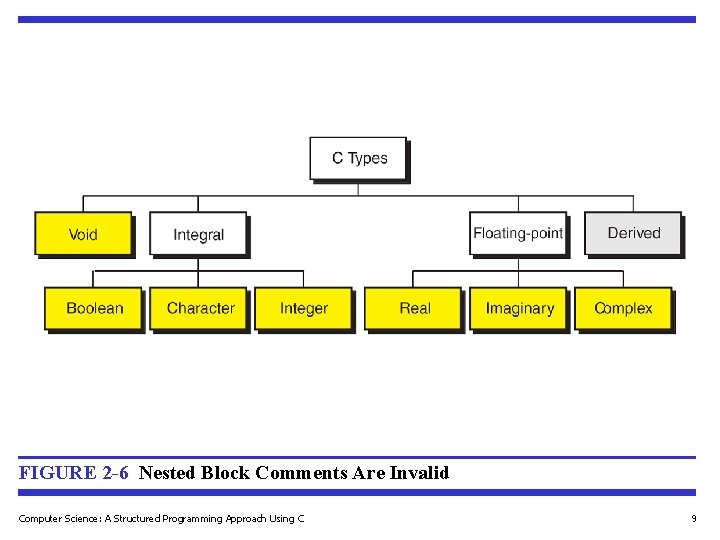 C Types

Void

Integral

Floating-point

Derived

Boolean

Character

Integer

Real

Imaginary

Complex

FIGURE 2-6 Nested Block Comments Are Invalid

Computer Science: A Structured Programming Approach Using C

9